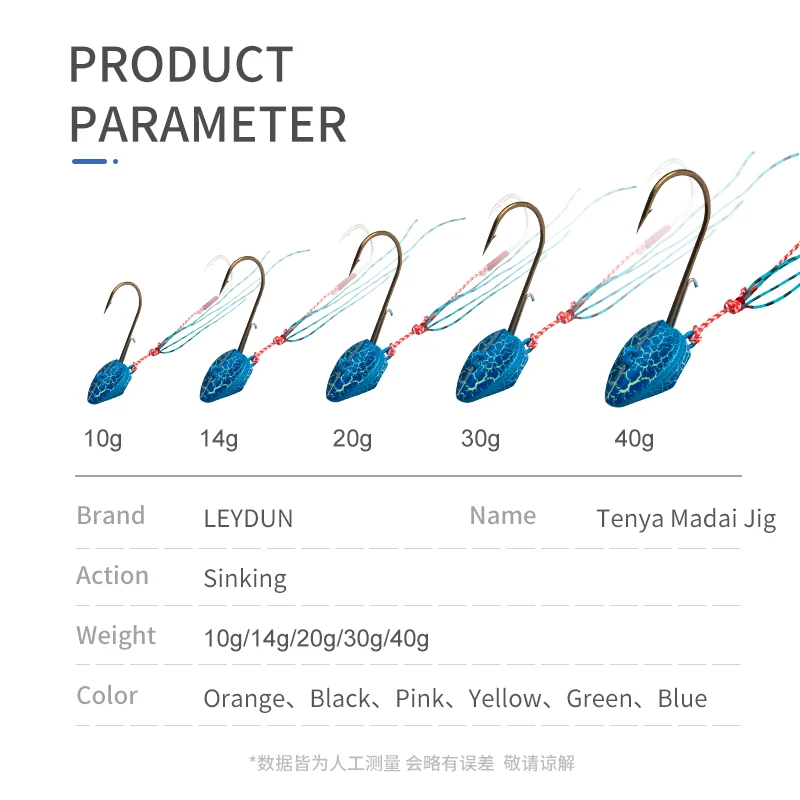 PRODUCT PARAMETER

10g 14g 20g 30g 40g

| Brand | LEYDUN | Name | Tenya Madai Jig |
|---|---|---|---|
| Action | Sinking | | |
| Weight | 10g/14g/20g/30g/40g | | |
| Color | Orange、Black、Pink、Yellow、Green、Blue | | |

*数据皆为人工测量 会略有误差 敬请谅解